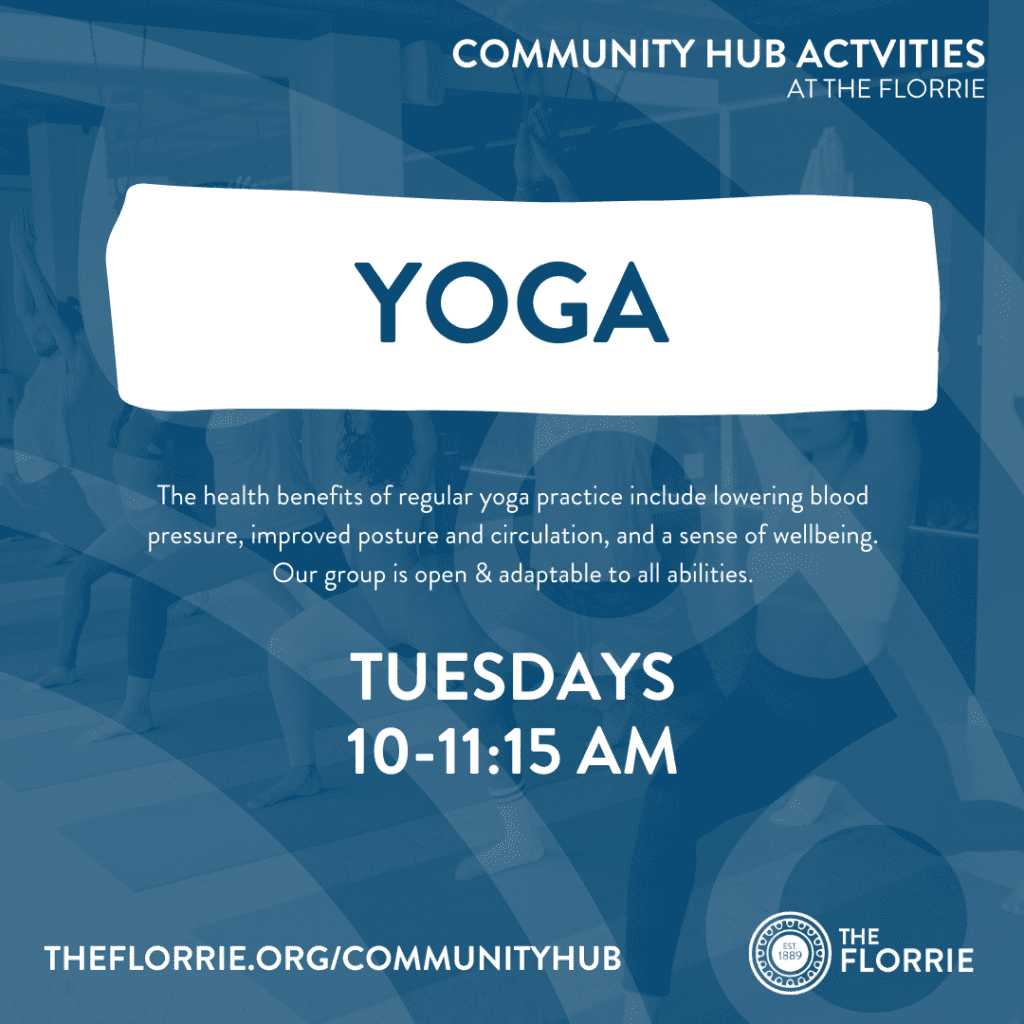 COMMUNITY HUB ACTVITIES
AT THE FLORRIE

YOGA

The health benefits of regular yoga practice include lowering blood pressure, improved posture and circulation, and a sense of wellbeing. Our group is open & adaptable to all abilities.

TUESDAYS
10-11:15 AM

THEFLORRIE.ORG/COMMUNITYHUB

EST. 1889

THE FLORRIE